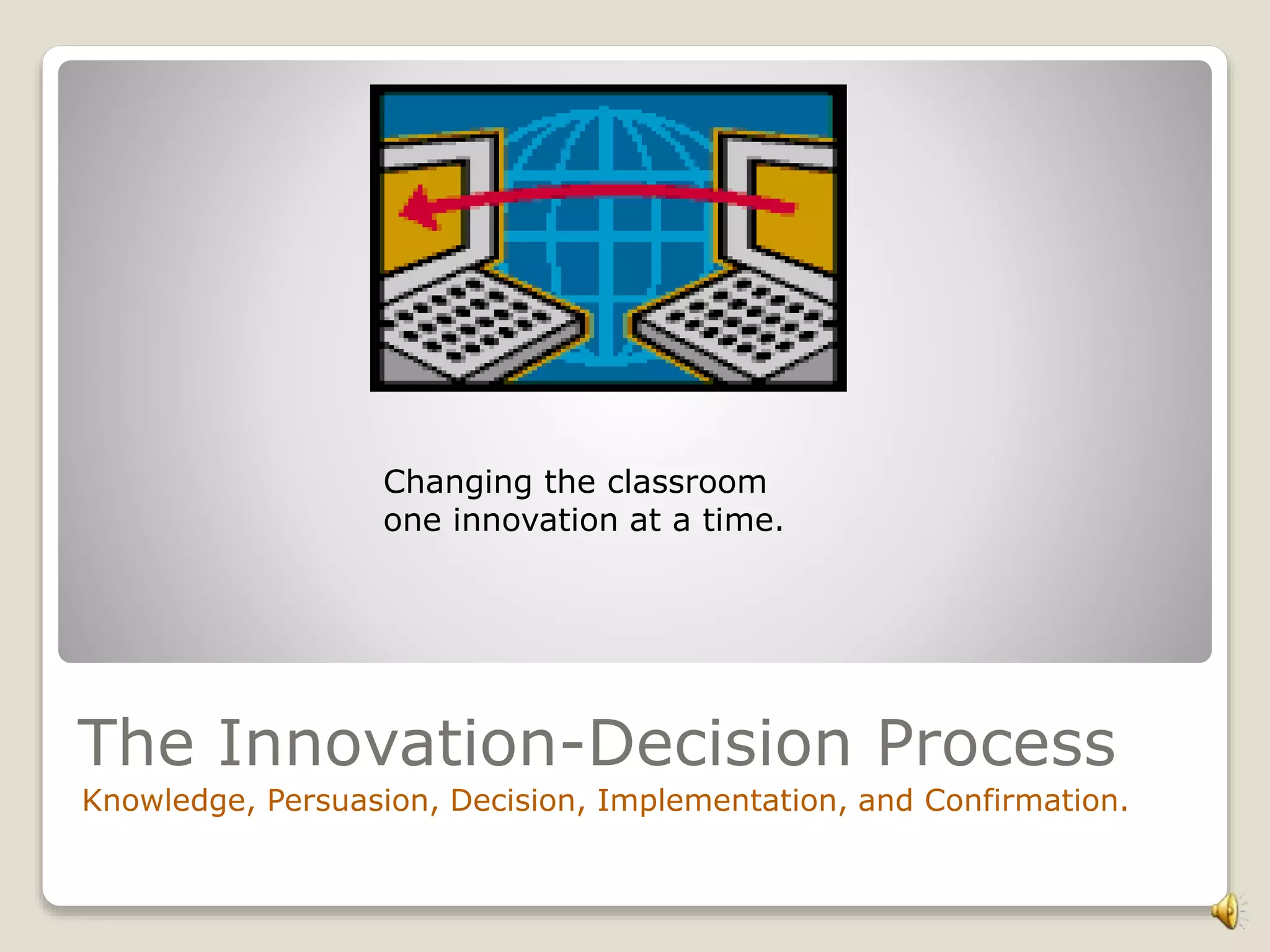 Changing the classroom one innovation at a time.

The Innovation-Decision Process

Knowledge, Persuasion, Decision, Implementation, and Confirmation.